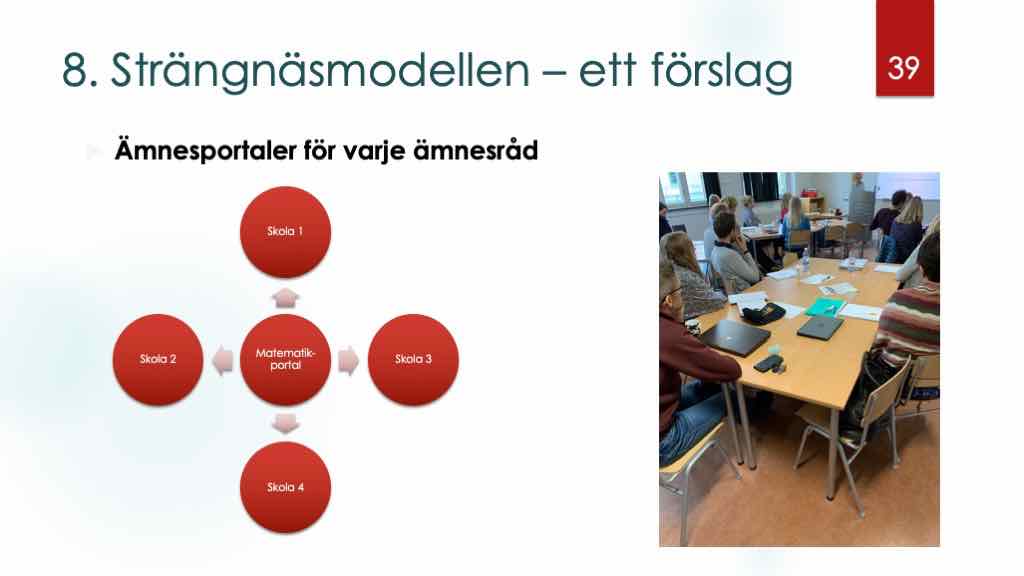 8. Strängnäsmodellen – ett förslag

39

Ämnesportaler för varje ämnesråd

Skola 1

Skola 2

Matematik-portal

Skola 3

Skola 4